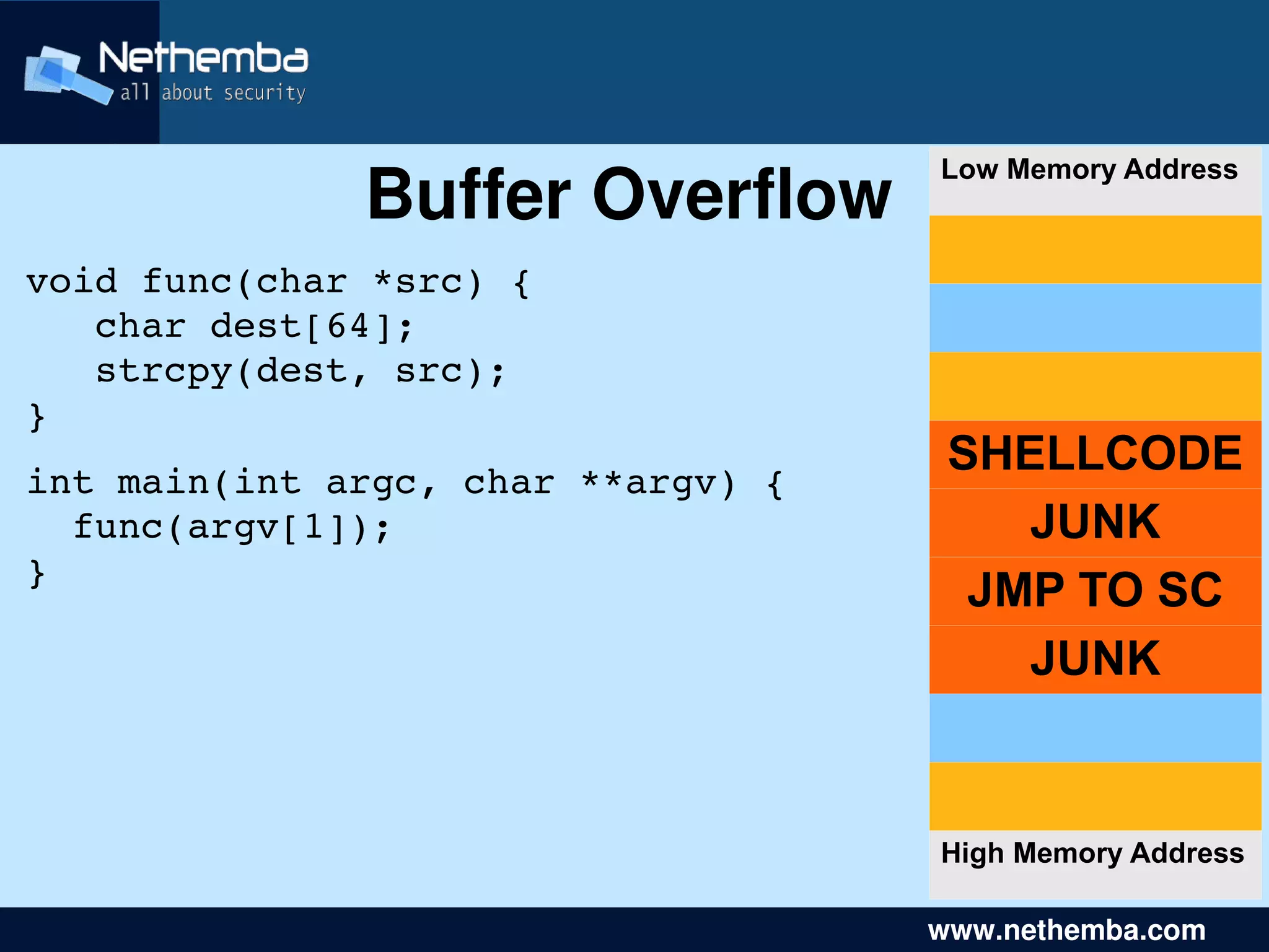 Nethemba
all about security

Buffer Overflow

void func(char *src) {
   char dest[64];
   strcpy(dest, src);
}

int main(int argc, char **argv) {
  func(argv[1]);
}

Low Memory Address

SHELLCODE

JUNK

JMP TO SC

JUNK

High Memory Address

www.nethemba.com